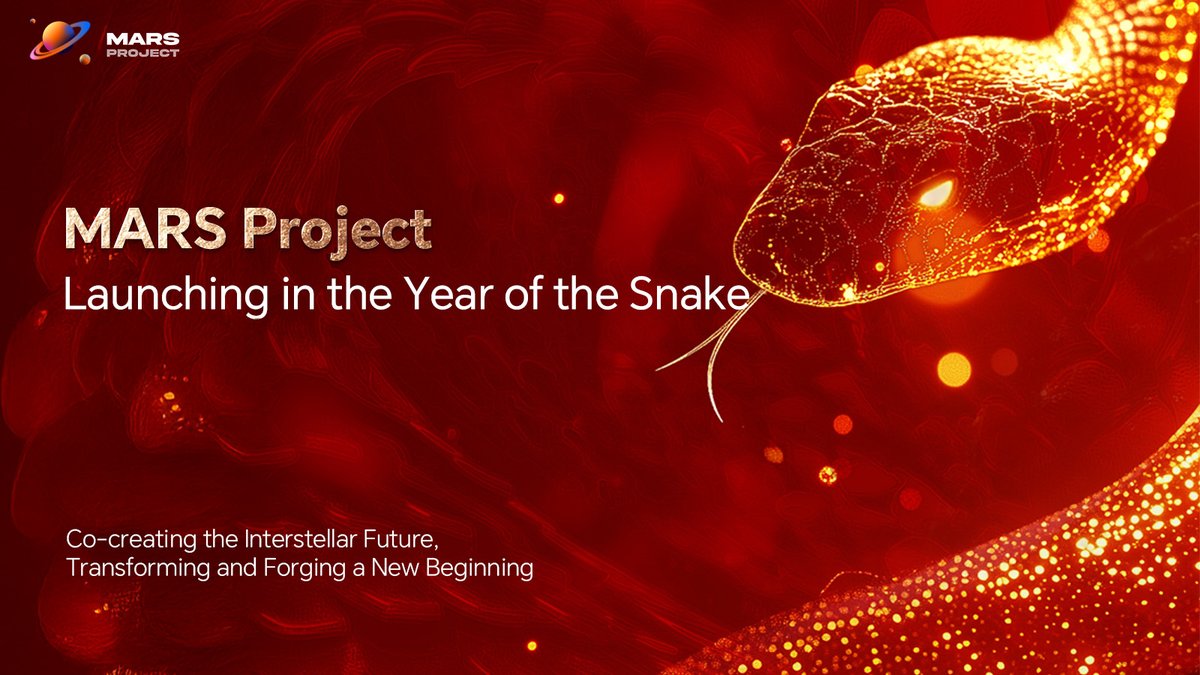 MARS PROJECT

MARS Project
Launching in the Year of the Snake

Co-creating the Interstellar Future,
Transforming and Forging a New Beginning